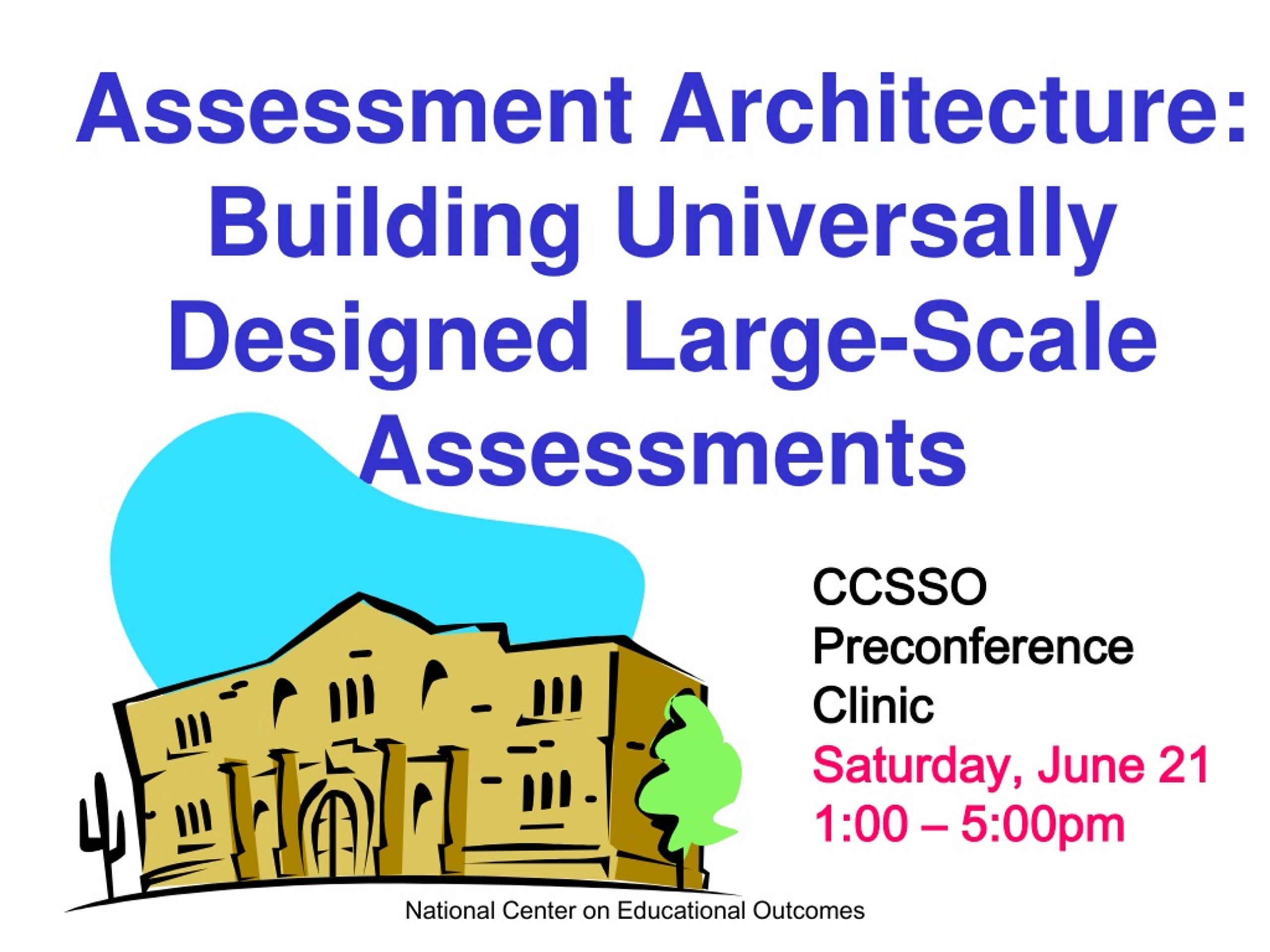 Assessment Architecture: Building Universally Designed Large-Scale Assessments

CCSSO Preconference Clinic
Saturday, June 21
1:00 – 5:00pm

National Center on Educational Outcomes